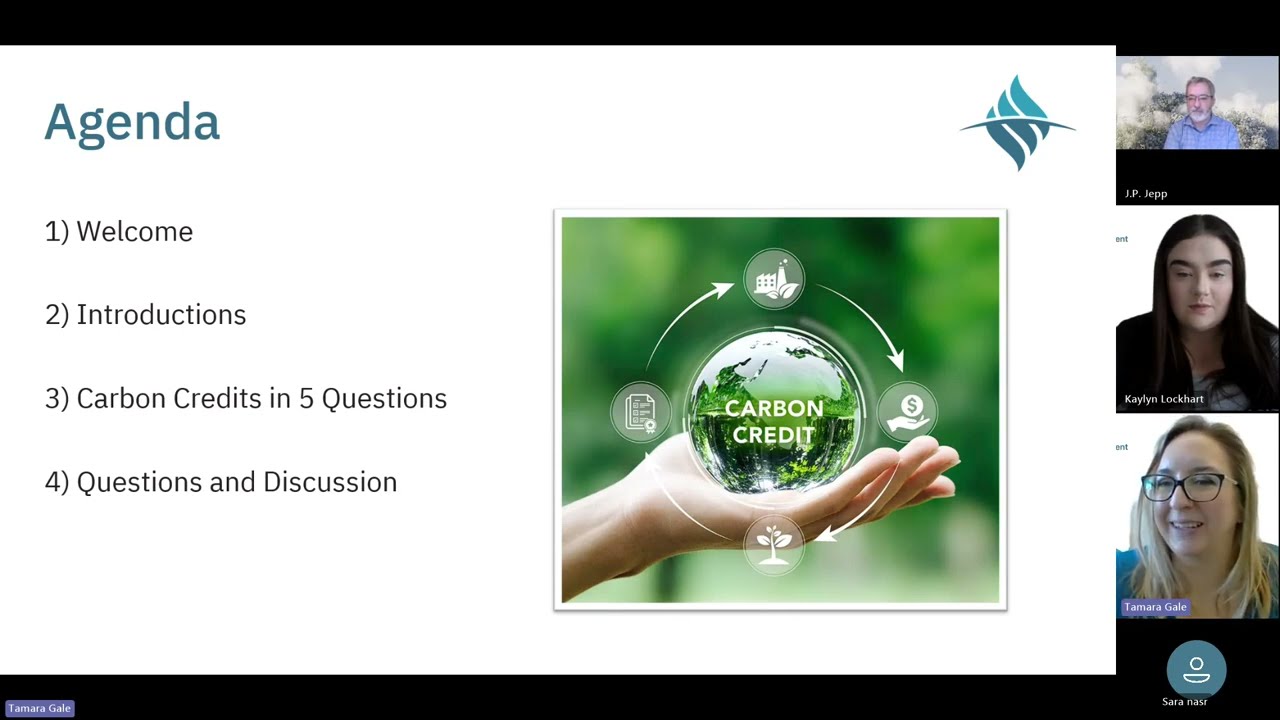 Agenda

1) Welcome

2) Introductions

3) Carbon Credits in 5 Questions

4) Questions and Discussion

CARBON CREDIT

J.P. Jepp

ent

Kaylyn Lockhart

ent

Tamara Gale

Sara nasr

Tamara Gale